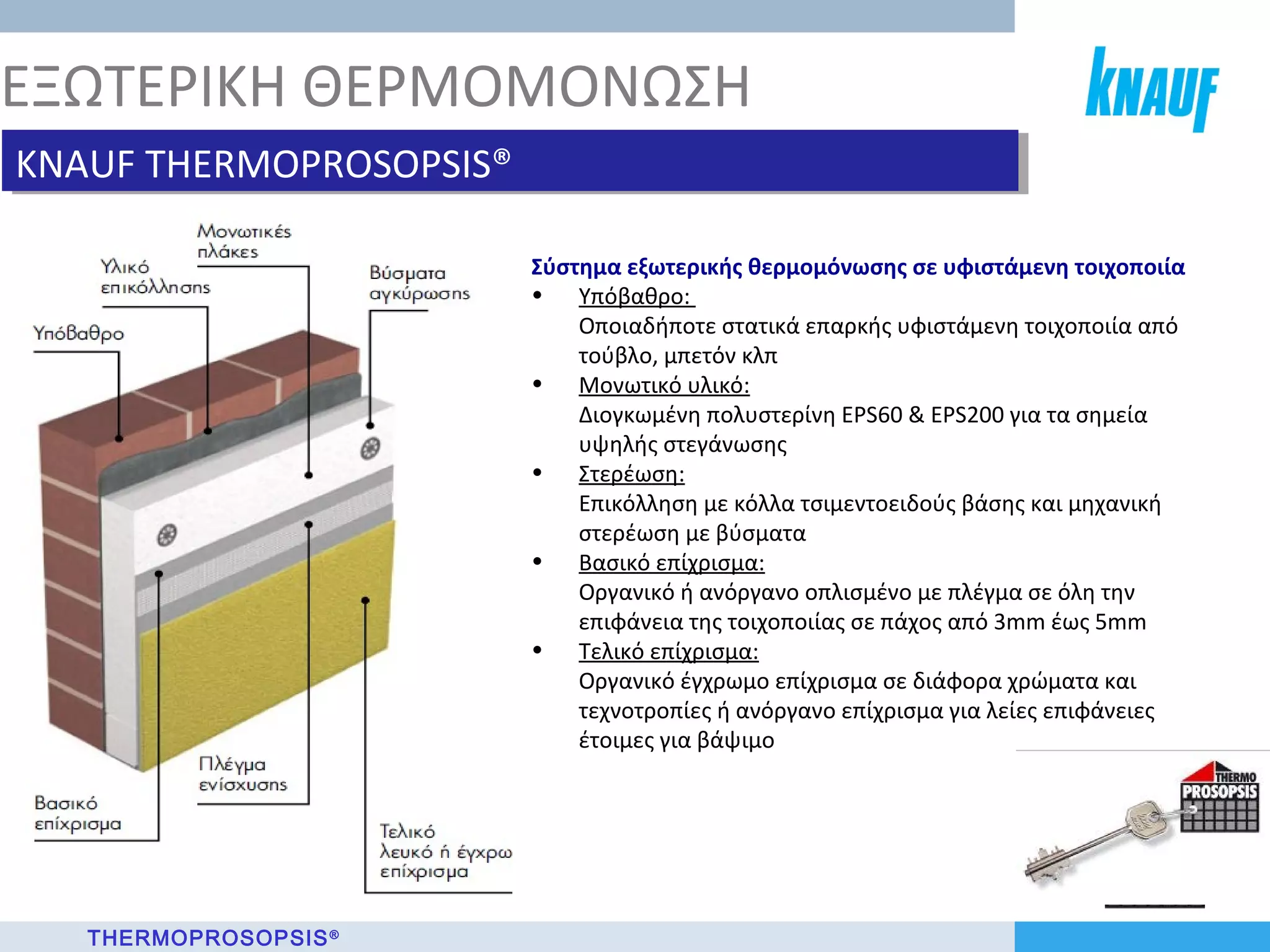 ΕΞΩΤΕΡΙΚΗ ΘΕΡΜΟΜΟΝΩΣΗ

KNAUF

KNAUF THERMOPROSOPSIS®

Μονωτικές πλάκες

Υλικό επικόλλησης

Βύσματα αγκύρωσης

Υπόβαθρο

Πλέγμα ενίσχυσης

Βασικό επίχρισμα

Τελικό λευκό ή έγχρω επίχρισμα

Σύστημα εξωτερικής θερμομόνωσης σε υφιστάμενη τοιχοποιία

• Υπόβαθρο:
Οποιαδήποτε στατικά επαρκής υφιστάμενη τοιχοποιία από τούβλο, μπετόν κλπ

• Μονωτικό υλικό:
Διογκωμένη πολυστερίνη EPS60 & EPS200 για τα σημεία υψηλής στεγάνωσης

• Στερέωση:
Επικόλληση με κόλλα τσιμεντοειδούς βάσης και μηχανική στερέωση με βύσματα

• Βασικό επίχρισμα:
Οργανικό ή ανόργανο οπλισμένο με πλέγμα σε όλη την επιφάνεια της τοιχοποιίας σε πάχος από 3mm έως 5mm

• Τελικό επίχρισμα:
Οργανικό έγχρωμο επίχρισμα σε διάφορα χρώματα και τεχνοτροπίες ή ανόργανο επίχρισμα για λείες επιφάνειες έτοιμες για βάψιμο

THERMO PROSOPSIS

THERMOPROSOPSIS®